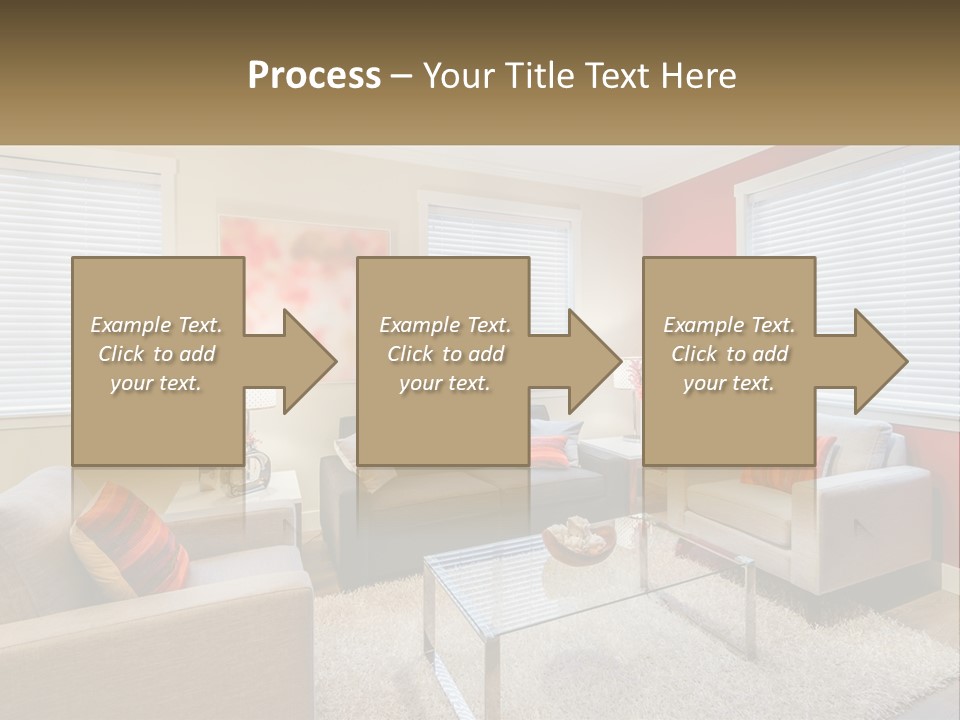 Process – Your Title Text Here

Example Text. Click to add your text.

Example Text. Click to add your text.

Example Text. Click to add your text.